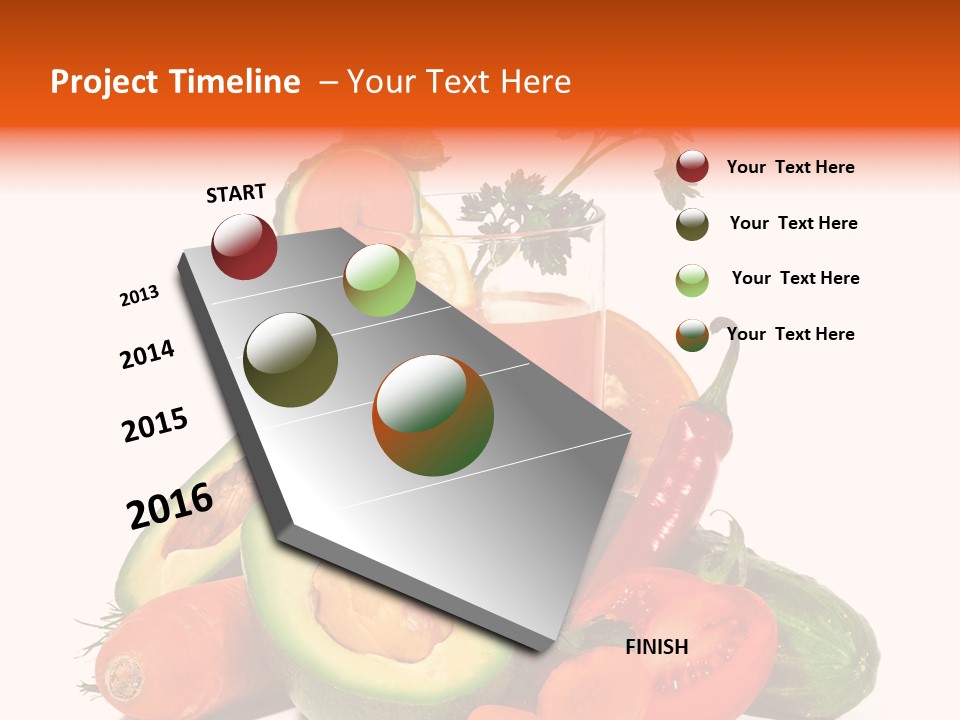 Project Timeline – Your Text Here

START

2013

2014

2015

2016

FINISH

Your Text Here

Your Text Here

Your Text Here

Your Text Here